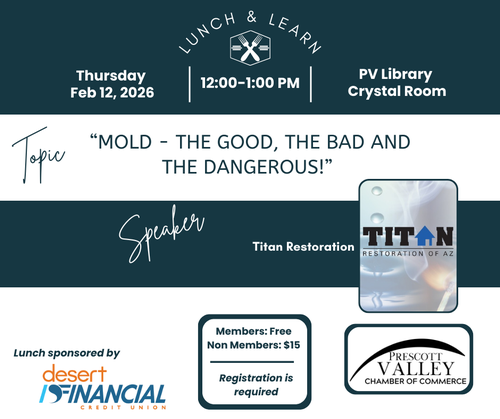 LUNCH & LEARN

Thursday
Feb 12, 2026

12:00-1:00 PM

PV Library
Crystal Room

Topic

"MOLD - THE GOOD, THE BAD AND THE DANGEROUS!"

Speaker

Titan Restoration

TITAN
RESTORATION OF AZ

Lunch sponsored by

desert
FINANCIAL
CREDIT UNION

Members: Free
Non Members: $15

Registration is required

PRESCOTT
VALLEY
CHAMBER OF COMMERCE